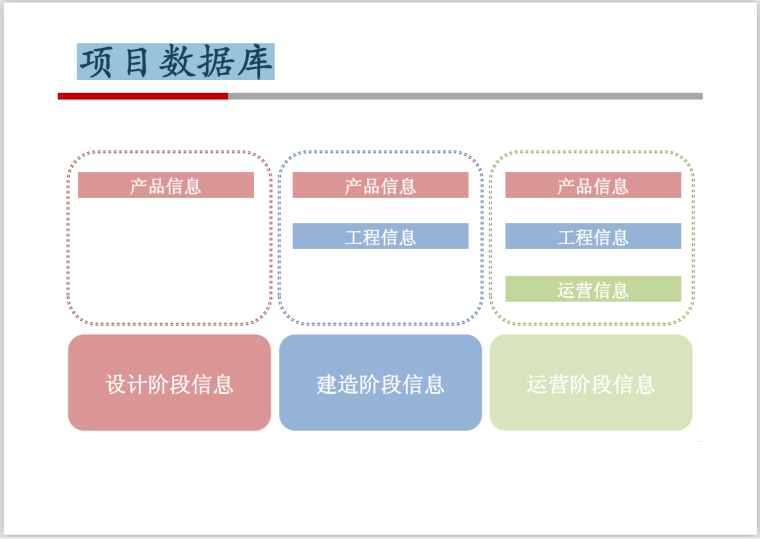 项目数据库

产品信息

产品信息

工程信息

产品信息

工程信息

运营信息

设计阶段信息

建造阶段信息

运营阶段信息